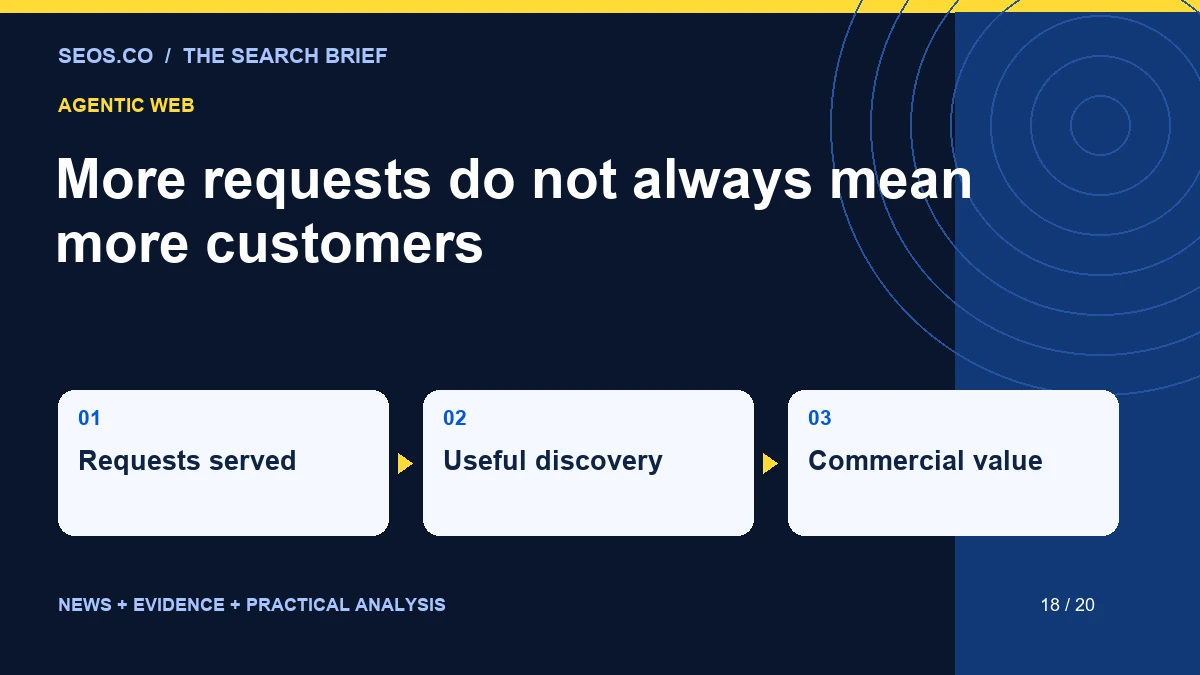 SEOS.CO / THE SEARCH BRIEF

AGENTIC WEB

More requests do not always mean more customers

01
Requests served

02
Useful discovery

03
Commercial value

NEWS + EVIDENCE + PRACTICAL ANALYSIS

18 / 20